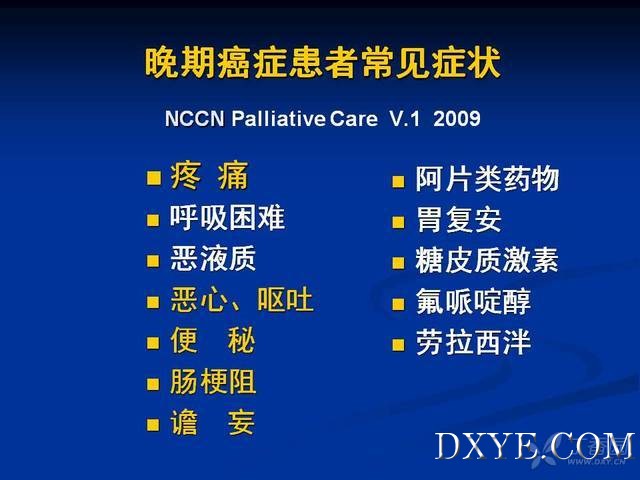 晚期癌症患者常见症状

NCCN Palliative Care V.1 2009

- 疼 痛
- 呼吸困难
- 恶液质
- 恶心、呕吐
- 便 秘
- 肠梗阻
- 谵 妄

- 阿片类药物
- 胃复安
- 糖皮质激素
- 氟哌啶醇
- 劳拉西泮

DXYE.COM

WWW.DXY.CN